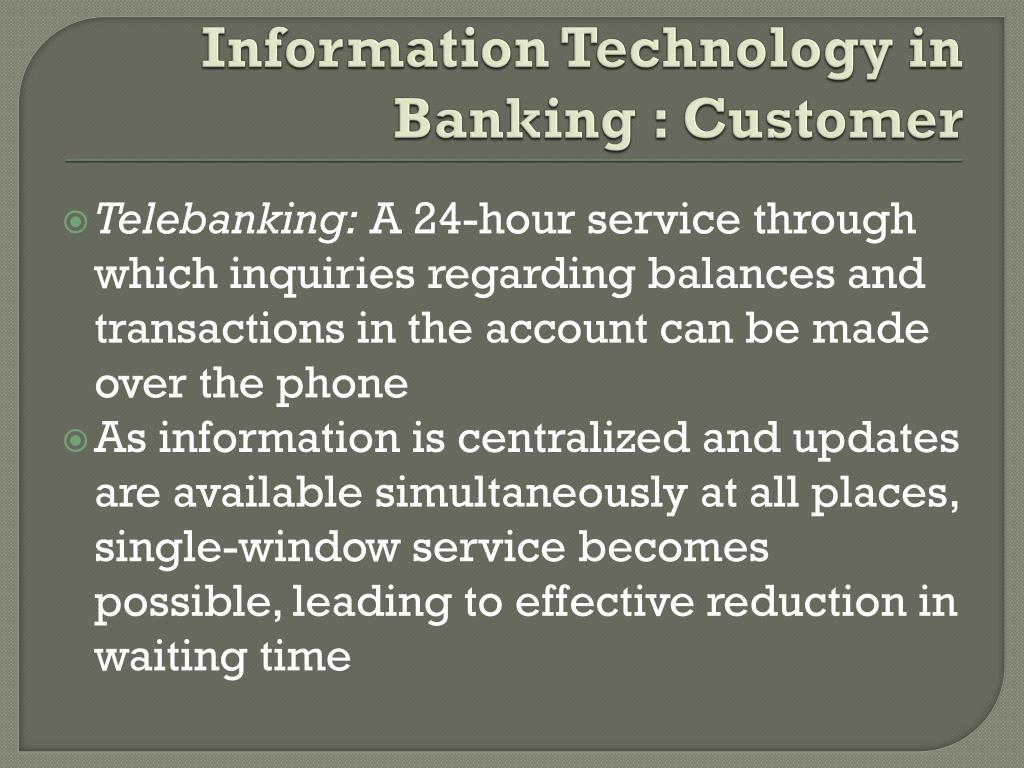 Information Technology in Banking : Customer

Telebanking: A 24-hour service through which inquiries regarding balances and transactions in the account can be made over the phone

As information is centralized and updates are available simultaneously at all places, single-window service becomes possible, leading to effective reduction in waiting time